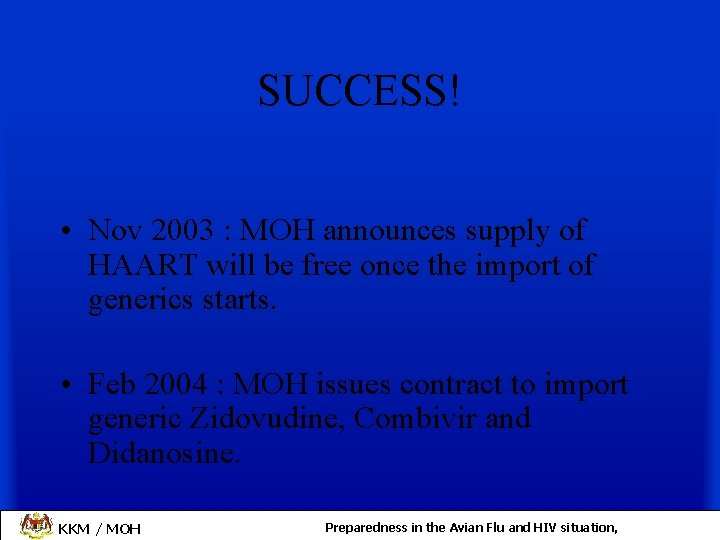 SUCCESS!

• Nov 2003 : MOH announces supply of HAART will be free once the import of generics starts.

• Feb 2004 : MOH issues contract to import generic Zidovudine, Combivir and Didanosine.

KKM / MOH

Preparedness in the Avian Flu and HIV situation,